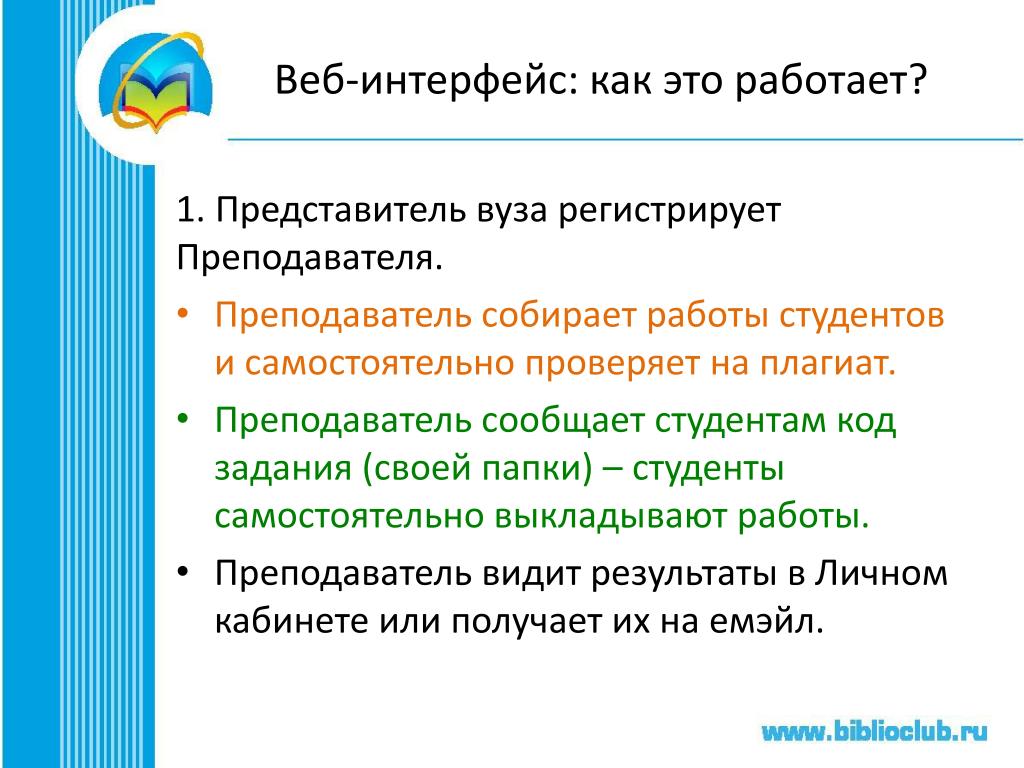 Веб-интерфейс: как это работает?

1. Представитель вуза регистрирует Преподавателя.

• Преподаватель собирает работы студентов и самостоятельно проверяет на плагиат.

• Преподаватель сообщает студентам код задания (своей папки) – студенты самостоятельно выкладывают работы.

• Преподаватель видит результаты в Личном кабинете или получает их на емэйл.

www.biblioclub.ru